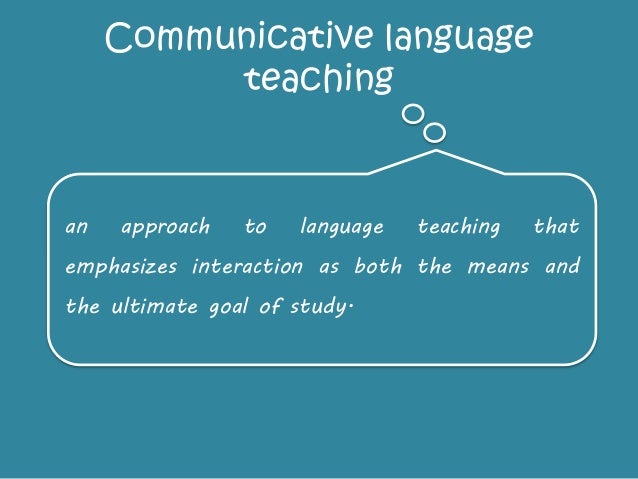 Communicative language teaching

an approach to language teaching that emphasizes interaction as both the means and the ultimate goal of study.